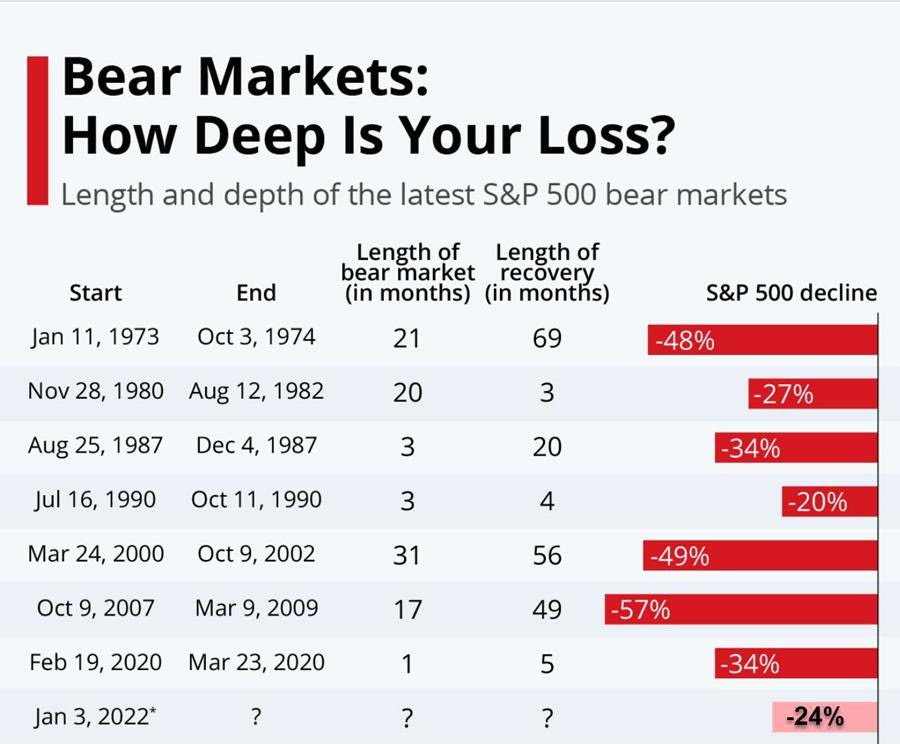 Bear Markets:
How Deep Is Your Loss?

Length and depth of the latest S&P 500 bear markets

| Start | End | Length of bear market (in months) | Length of recovery (in months) | S&P 500 decline |
|---|---|---|---|---|
| Jan 11, 1973 | Oct 3, 1974 | 21 | 69 | -48% |
| Nov 28, 1980 | Aug 12, 1982 | 20 | 3 | -27% |
| Aug 25, 1987 | Dec 4, 1987 | 3 | 20 | -34% |
| Jul 16, 1990 | Oct 11, 1990 | 3 | 4 | -20% |
| Mar 24, 2000 | Oct 9, 2002 | 31 | 56 | -49% |
| Oct 9, 2007 | Mar 9, 2009 | 17 | 49 | -57% |
| Feb 19, 2020 | Mar 23, 2020 | 1 | 5 | -34% |
| Jan 3, 2022* | ? | ? | ? | -24% |